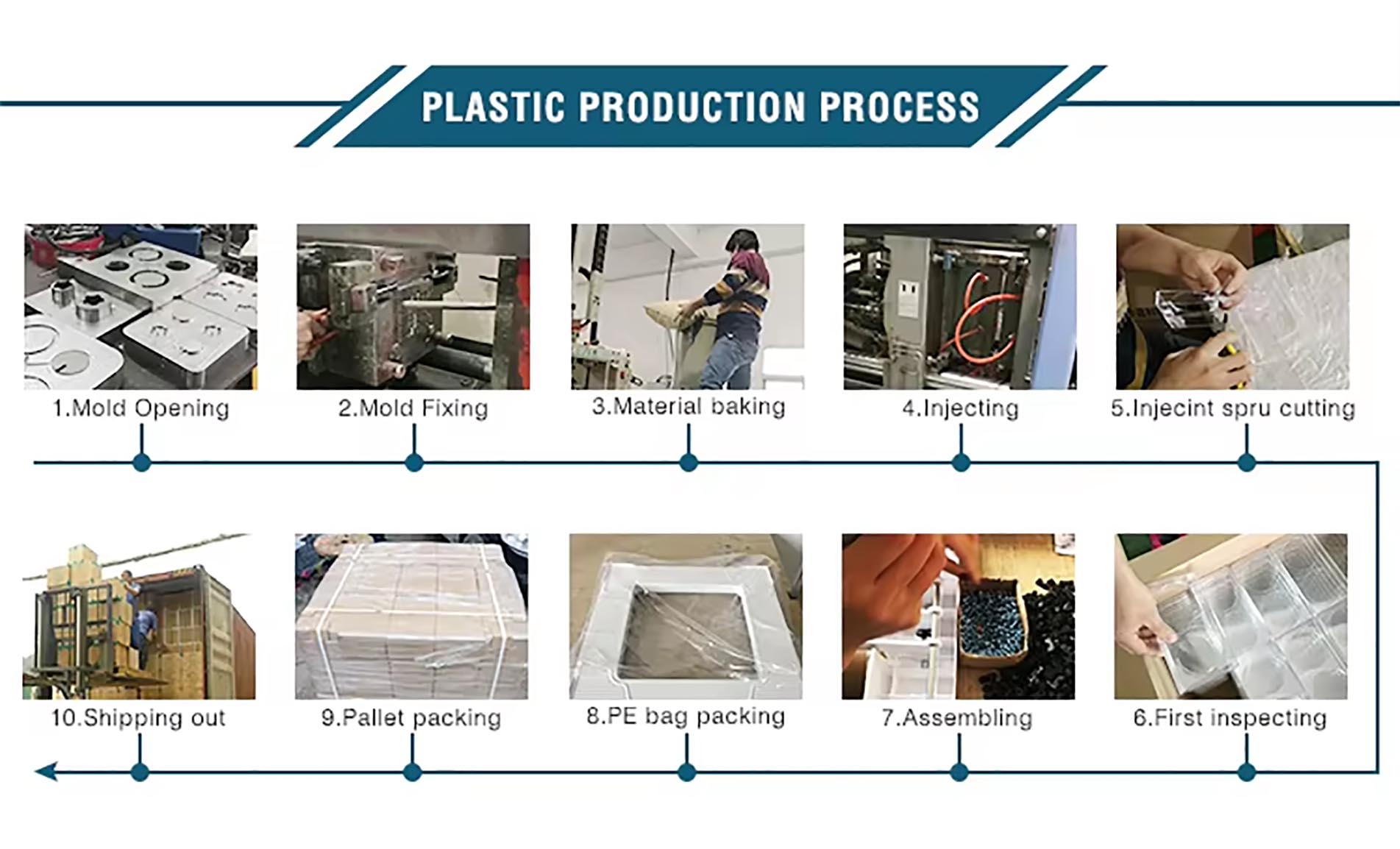 PLASTIC PRODUCTION PROCESS

1.Mold Opening

2.Mold Fixing

3.Material baking

4.Injecting

5.Injecint spru cutting

10.Shipping out

9.Pallet packing

8.PE bag packing

7.Assembling

6.First inspecting